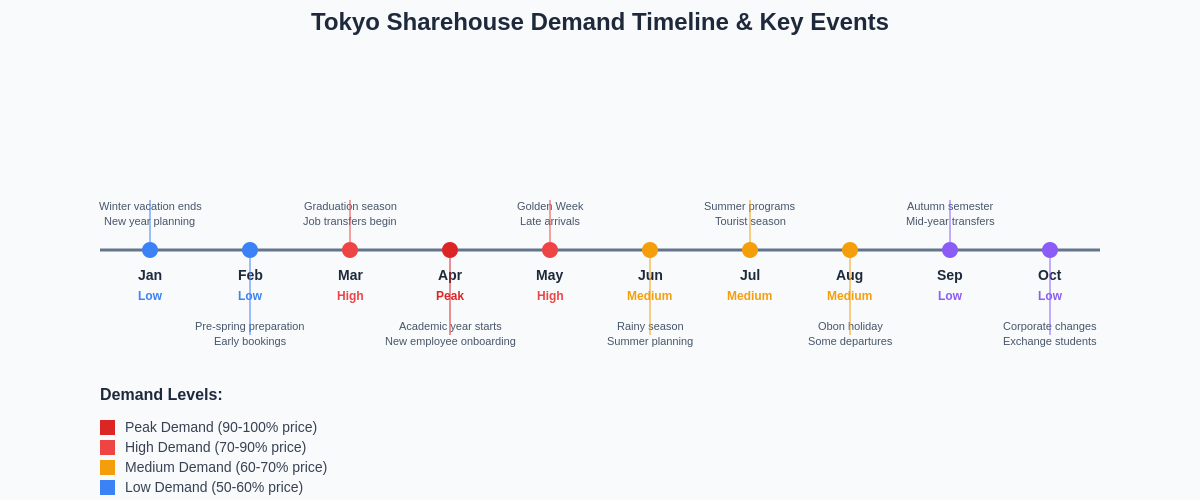 Tokyo Sharehouse Demand Timeline & Key Events

Winter vacation ends
New year planning

Graduation season
Job transfers begin

Golden Week
Late arrivals

Summer programs
Tourist season

Autumn semester
Mid-year transfers

Jan
Low

Feb
Low

Mar
High

Apr
Peak

May
High

Jun
Medium

Jul
Medium

Aug
Medium

Sep
Low

Oct
Low

Pre-spring preparation
Early bookings

Academic year starts
New employee onboarding

Rainy season
Summer planning

Obon holiday
Some departures

Corporate changes
Exchange students

Demand Levels:

Peak Demand (90-100% price)
High Demand (70-90% price)
Medium Demand (60-70% price)
Low Demand (50-60% price)